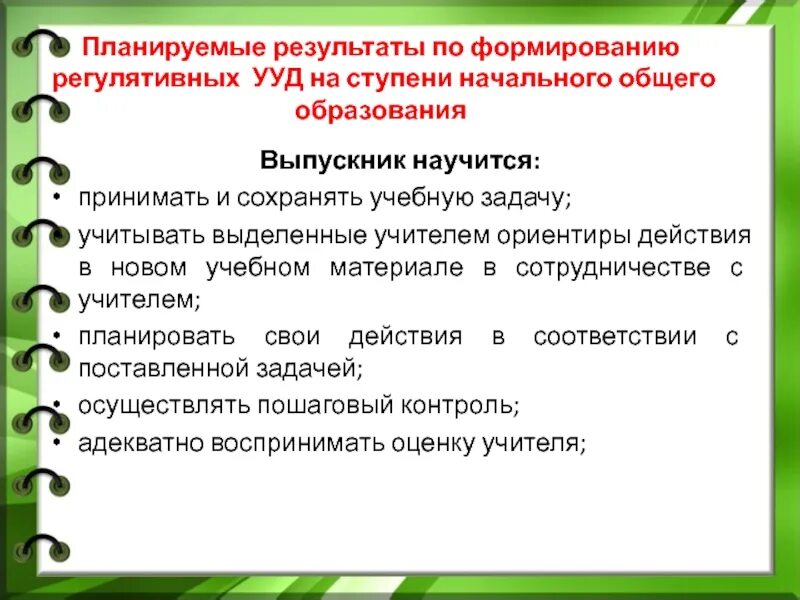 Планируемые результаты по формированию регулятивных УУД на ступени начального общего образования

Выпускник научится:

• принимать и сохранять учебную задачу;
• учитывать выделенные учителем ориентиры действия в новом учебном материале в сотрудничестве с учителем;
• планировать свои действия в соответствии с поставленной задачей;
• осуществлять пошаговый контроль;
• адекватно воспринимать оценку учителя;